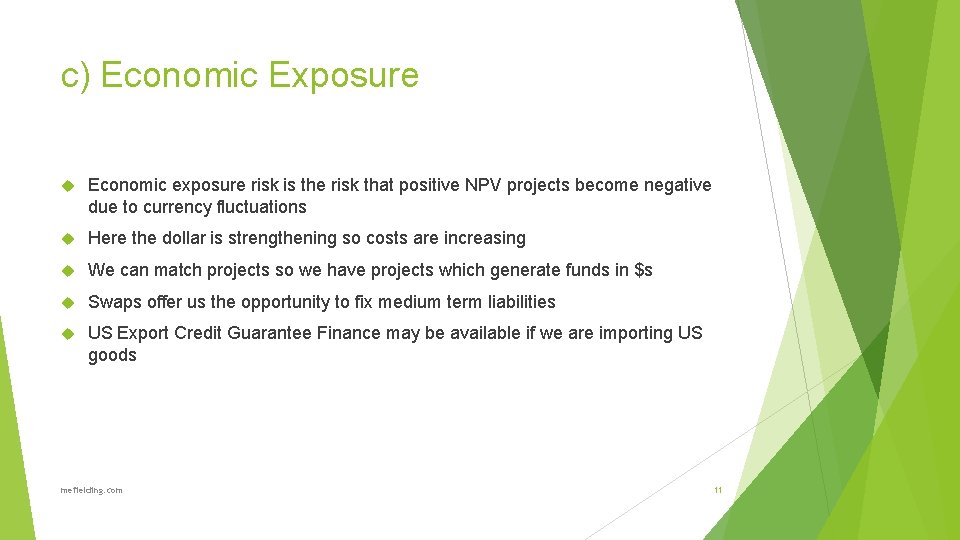 c) Economic Exposure

Economic exposure risk is the risk that positive NPV projects become negative due to currency fluctuations

Here the dollar is strengthening so costs are increasing

We can match projects so we have projects which generate funds in \$s

Swaps offer us the opportunity to fix medium term liabilities

US Export Credit Guarantee Finance may be available if we are importing US goods

mefielding.com

11